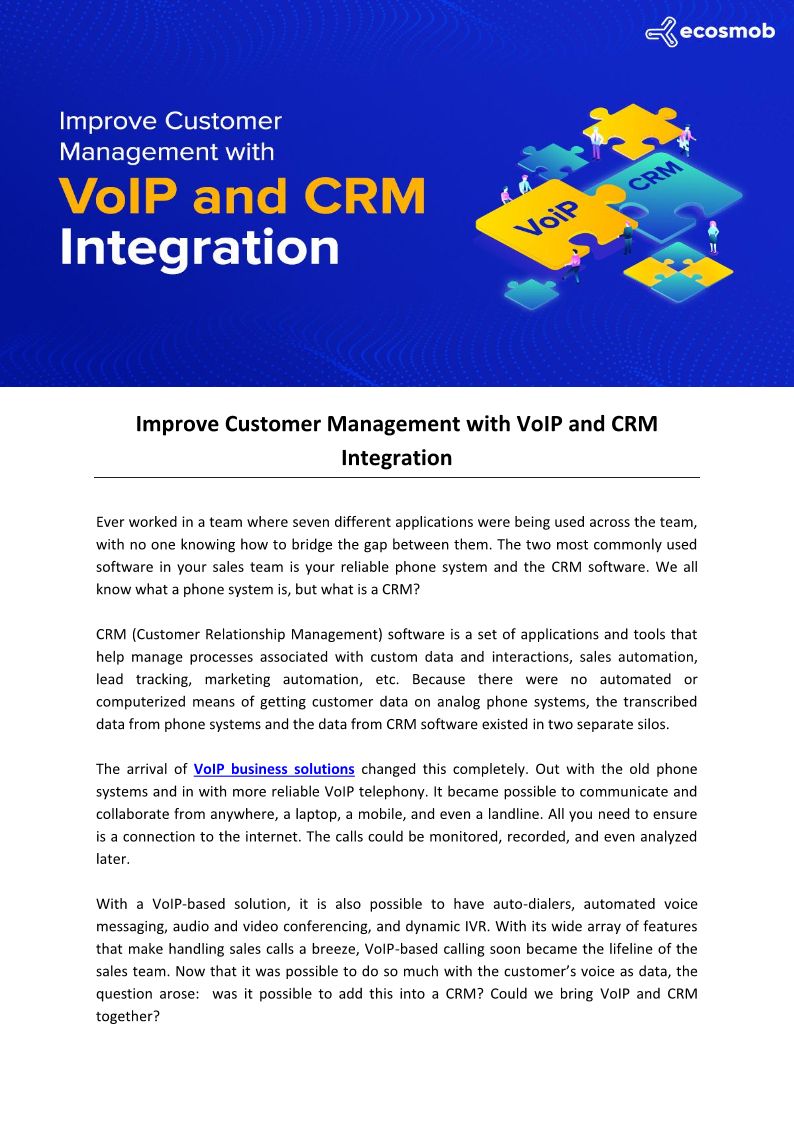 ecosmob

Improve Customer Management with
VoIP and CRM Integration

VoIP

CRM

Improve Customer Management with VoIP and CRM Integration

Ever worked in a team where seven different applications were being used across the team, with no one knowing how to bridge the gap between them. The two most commonly used software in your sales team is your reliable phone system and the CRM software. We all know what a phone system is, but what is a CRM?

CRM (Customer Relationship Management) software is a set of applications and tools that help manage processes associated with custom data and interactions, sales automation, lead tracking, marketing automation, etc. Because there were no automated or computerized means of getting customer data on analog phone systems, the transcribed data from phone systems and the data from CRM software existed in two separate silos.

The arrival of VoIP business solutions changed this completely. Out with the old phone systems and in with more reliable VoIP telephony. It became possible to communicate and collaborate from anywhere, a laptop, a mobile, and even a landline. All you need to ensure is a connection to the internet. The calls could be monitored, recorded, and even analyzed later.

With a VoIP-based solution, it is also possible to have auto-dialers, automated voice messaging, audio and video conferencing, and dynamic IVR. With its wide array of features that make handling sales calls a breeze, VoIP-based calling soon became the lifeline of the sales team. Now that it was possible to do so much with the customer's voice as data, the question arose: was it possible to add this into a CRM? Could we bring VoIP and CRM together?